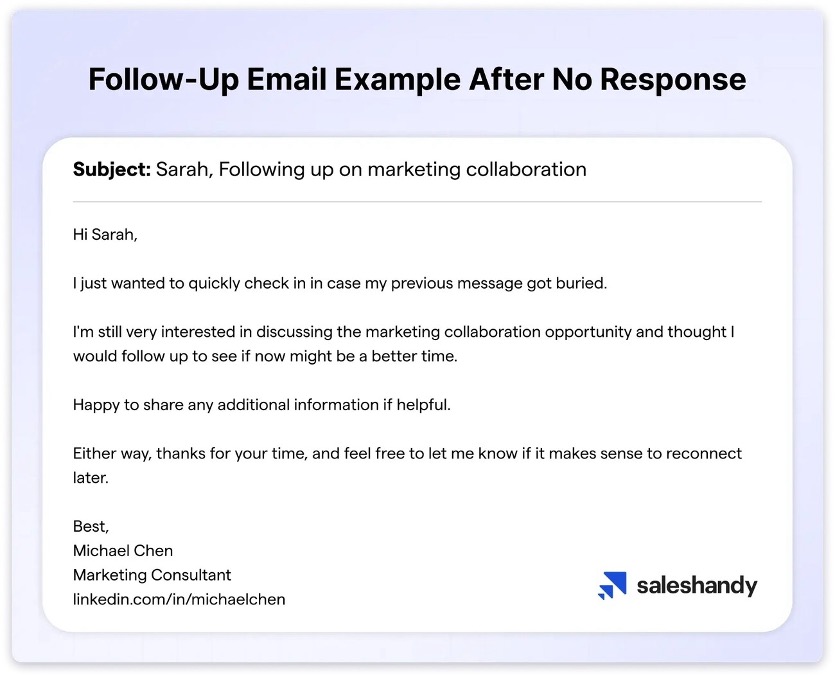 Follow-Up Email Example After No Response

Subject: Sarah, Following up on marketing collaboration

Hi Sarah,

I just wanted to quickly check in in case my previous message got buried.

I'm still very interested in discussing the marketing collaboration opportunity and thought I would follow up to see if now might be a better time.

Happy to share any additional information if helpful.

Either way, thanks for your time, and feel free to let me know if it makes sense to reconnect later.

Best,
Michael Chen
Marketing Consultant
linkedin.com/in/michaelchen

saleshandy